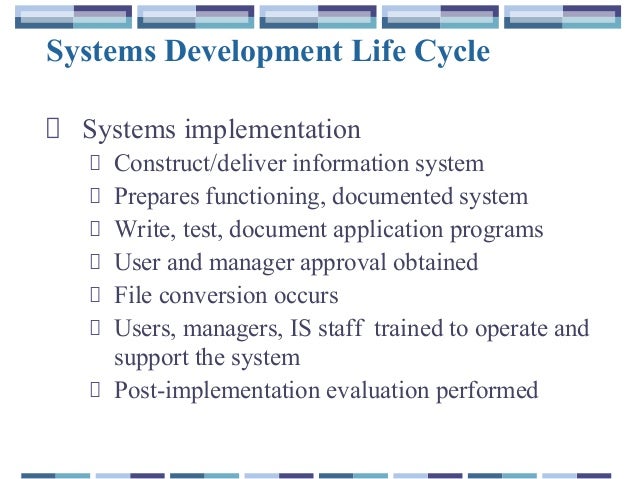 Systems Development Life Cycle

Systems implementation

Construct/deliver information system

Prepares functioning, documented system

Write, test, document application programs

User and manager approval obtained

File conversion occurs

Users, managers, IS staff trained to operate and support the system

Post-implementation evaluation performed